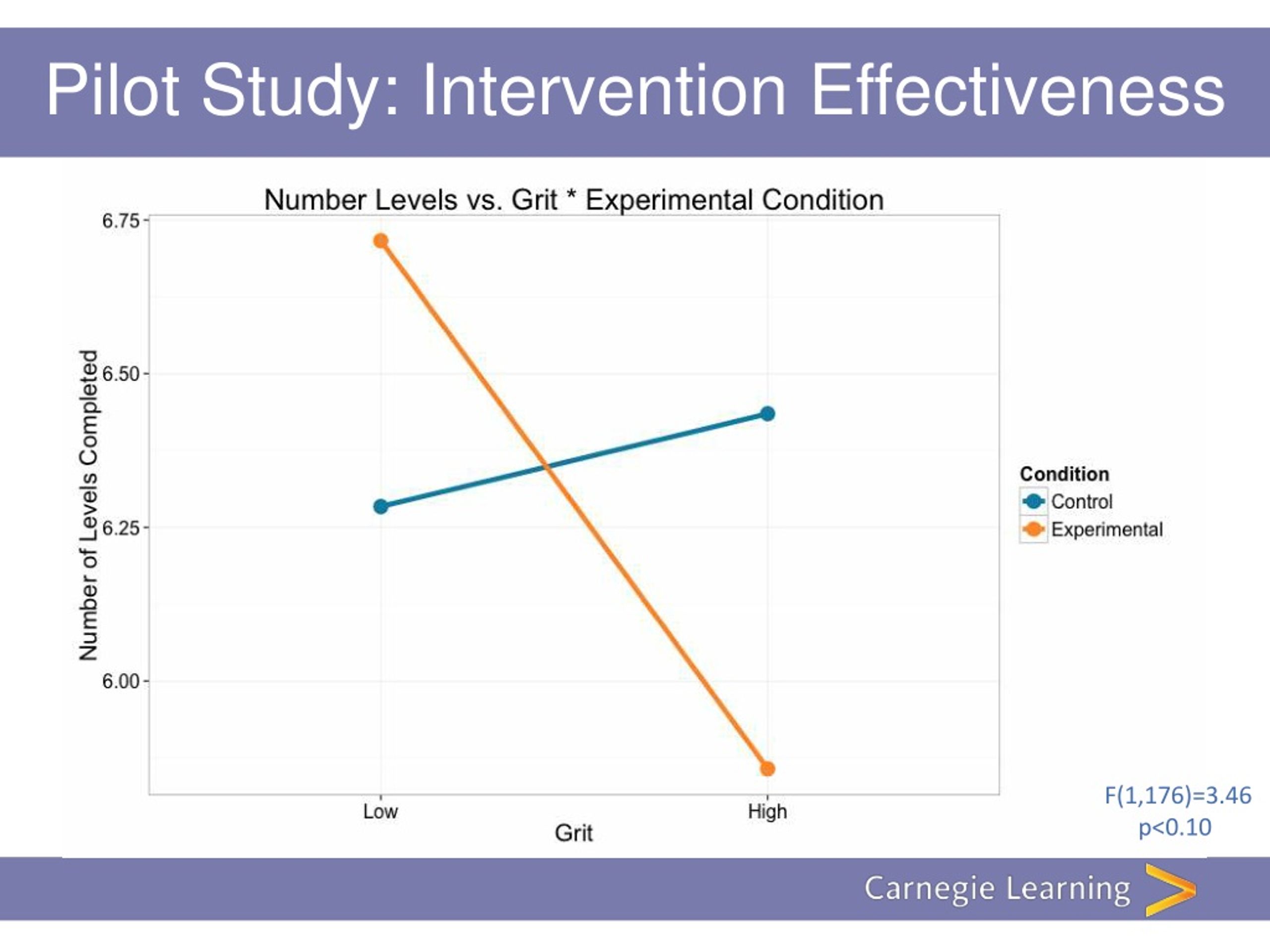 Pilot Study: Intervention Effectiveness

Number Levels vs. Grit * Experimental Condition

Number of Levels Completed

6.75
6.50
6.25
6.00

Low
High
Grit

Condition
Control
Experimental

F(1,176)=3.46
p<0.10

Carnegie Learning